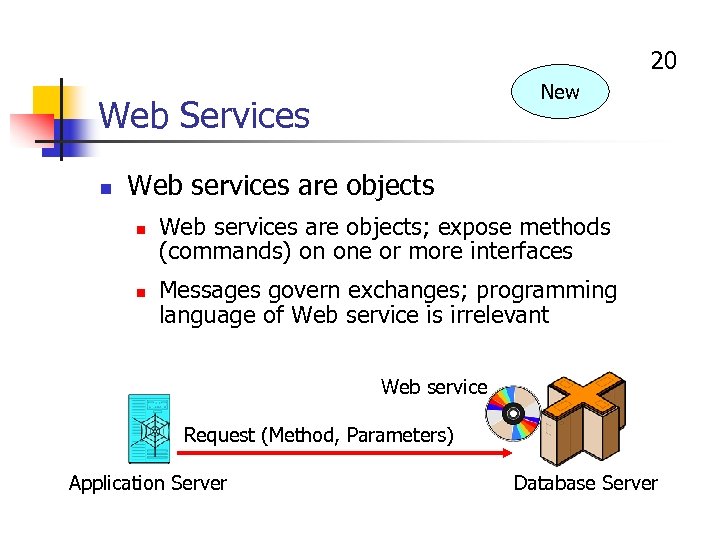 20

New

Web Services

Web services are objects

Web services are objects; expose methods (commands) on one or more interfaces

Messages govern exchanges; programming language of Web service is irrelevant

Web service

Request (Method, Parameters)

Application Server

Database Server